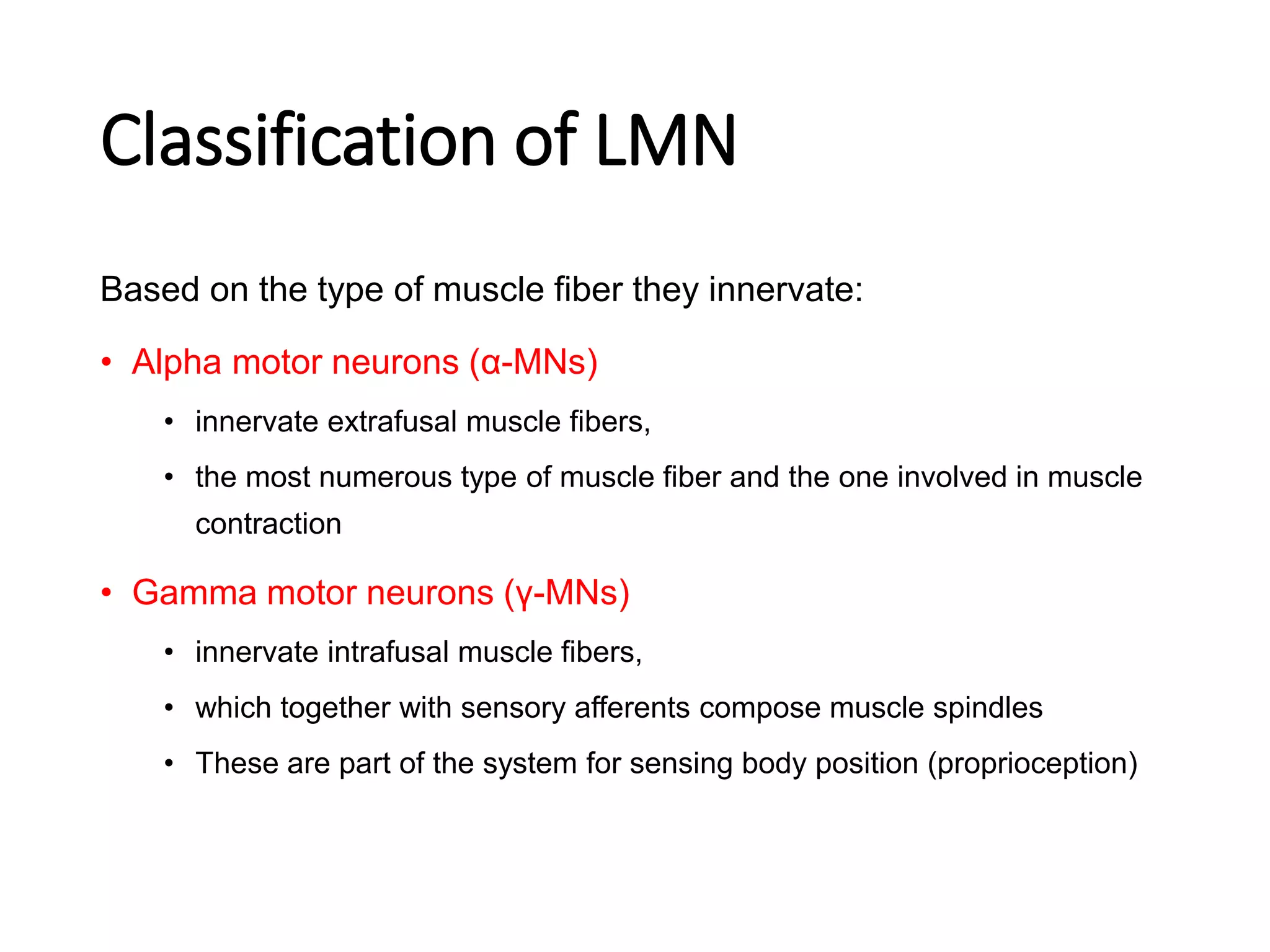 Classification of LMN

Based on the type of muscle fiber they innervate:

• Alpha motor neurons (α-MNs)
 • innervate extrafusal muscle fibers,
 • the most numerous type of muscle fiber and the one involved in muscle contraction

• Gamma motor neurons (γ-MNs)
 • innervate intrafusal muscle fibers,
 • which together with sensory afferents compose muscle spindles
 • These are part of the system for sensing body position (proprioception)